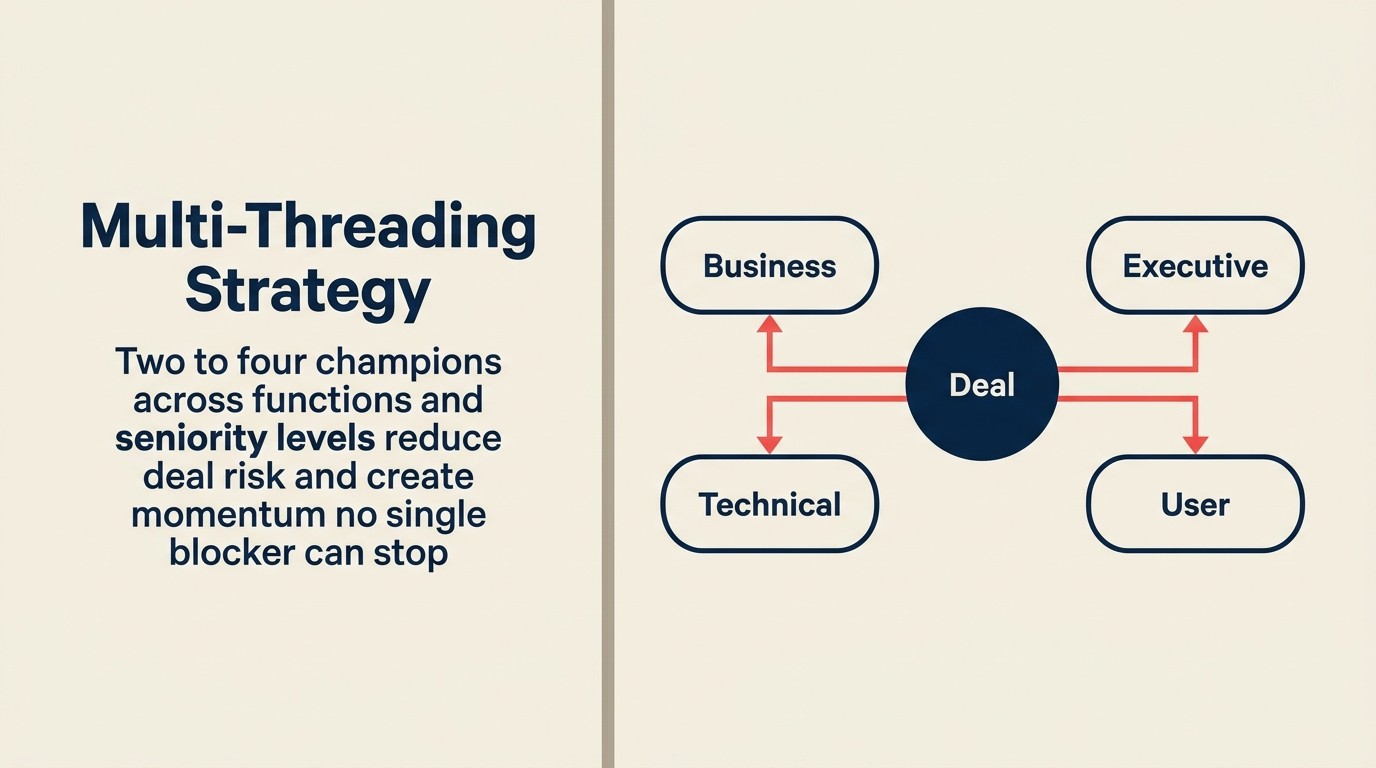 Multi-Threading Strategy

Two to four champions across functions and seniority levels reduce deal risk and create momentum no single blocker can stop

Business

Executive

Deal

Technical

User